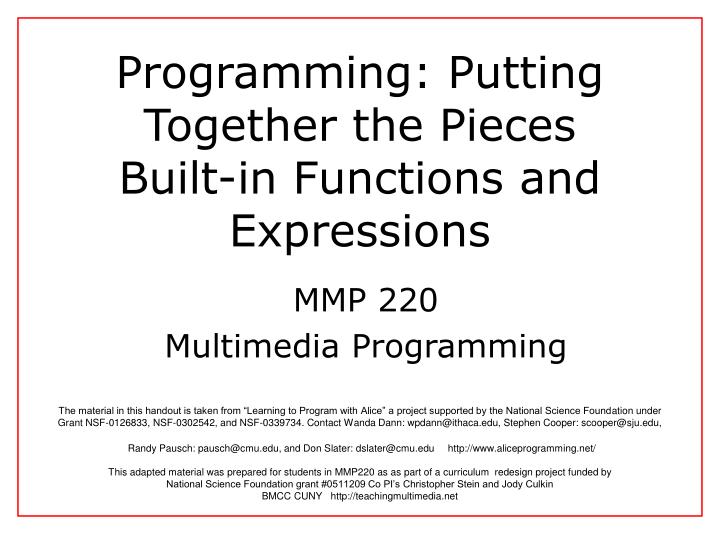 Programming: Putting Together the Pieces Built-in Functions and Expressions

MMP 220
Multimedia Programming

The material in this handout is taken from "Learning to Program with Alice" a project supported by the National Science Foundation under Grant NSF-0126833, NSF-0302542, and NSF-0339734. Contact Wanda Dann: wpdann@ithaca.edu, Stephen Cooper: scooper@sju.edu,

Randy Pausch: pausch@cmu.edu, and Don Slater: dslater@cmu.edu http://www.aliceprogramming.net/

This adapted material was prepared for students in MMP220 as as part of a curriculum redesign project funded by National Science Foundation grant #0511209 Co PI's Christopher Stein and Jody Culkin
BMCC CUNY http://teachingmultimedia.net